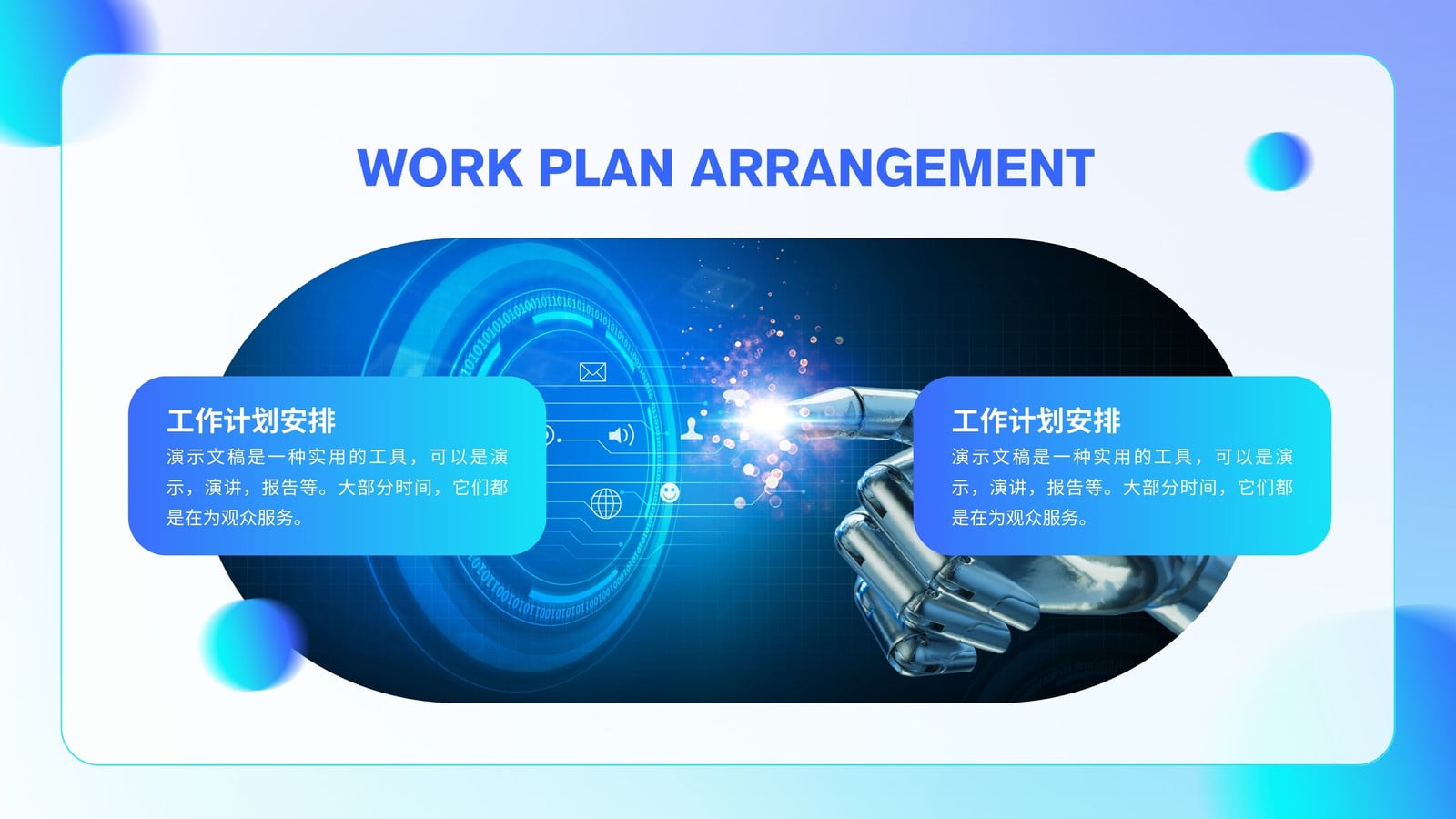 WORK PLAN ARRANGEMENT

工作计划安排
演示文稿是一种实用的工具，可以是演示，演讲，报告等。大部分时间，它们都是在为观众服务。

工作计划安排
演示文稿是一种实用的工具，可以是演示，演讲，报告等。大部分时间，它们都是在为观众服务。